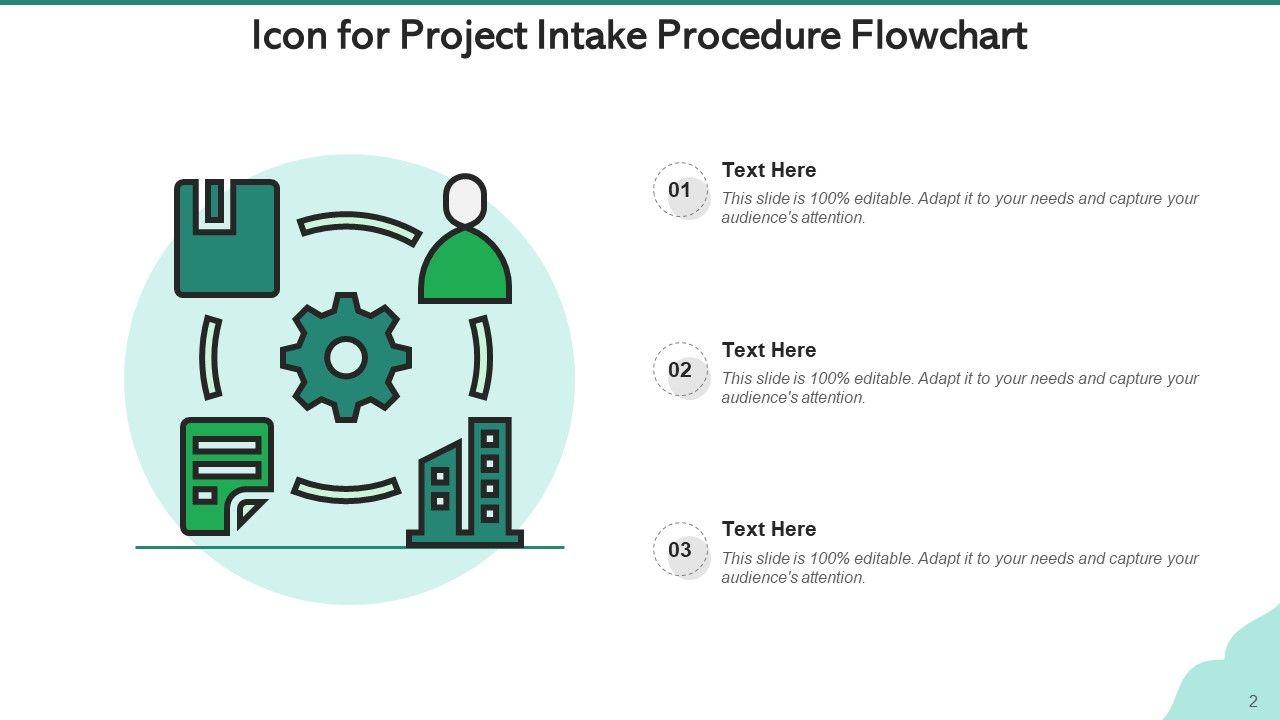 Icon for Project Intake Procedure Flowchart

01
Text Here
This slide is 100% editable. Adapt it to your needs and capture your audience's attention.

02
Text Here
This slide is 100% editable. Adapt it to your needs and capture your audience's attention.

03
Text Here
This slide is 100% editable. Adapt it to your needs and capture your audience's attention.

2